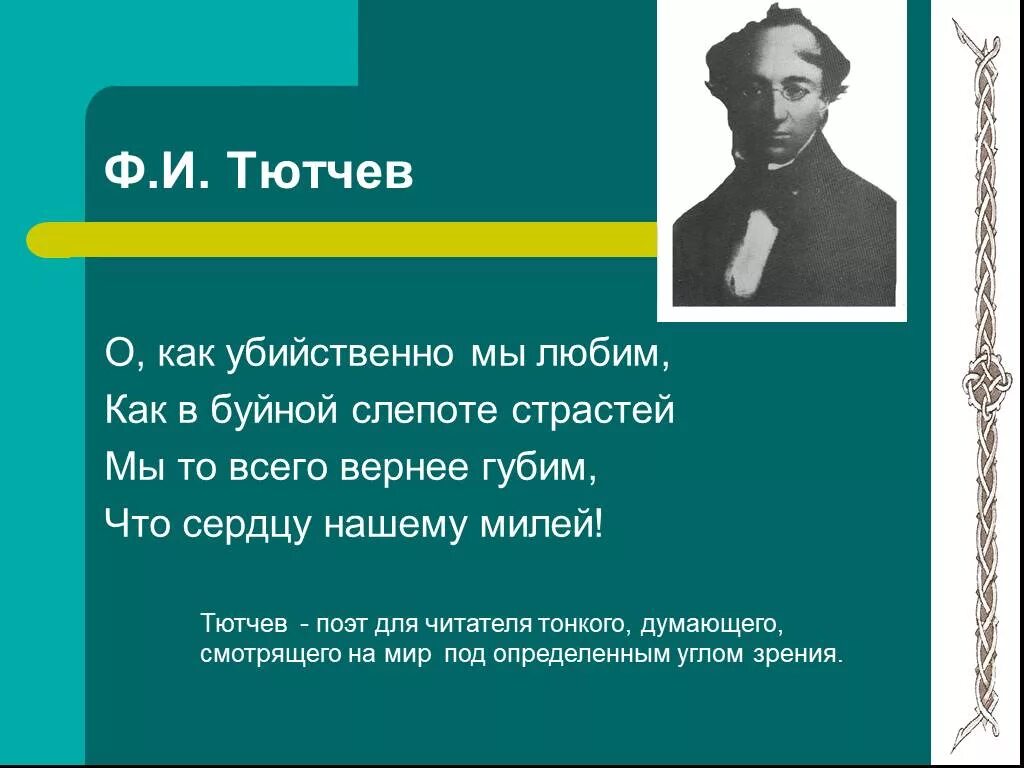 Ф.И. Тютчев

О, как убийственно мы любим,
Как в буйной слепоте страстей
Мы то всего вернее губим,
Что сердцу нашему милей!

Тютчев - поэт для читателя тонкого, думающего, смотрящего на мир под определенным углом зрения.